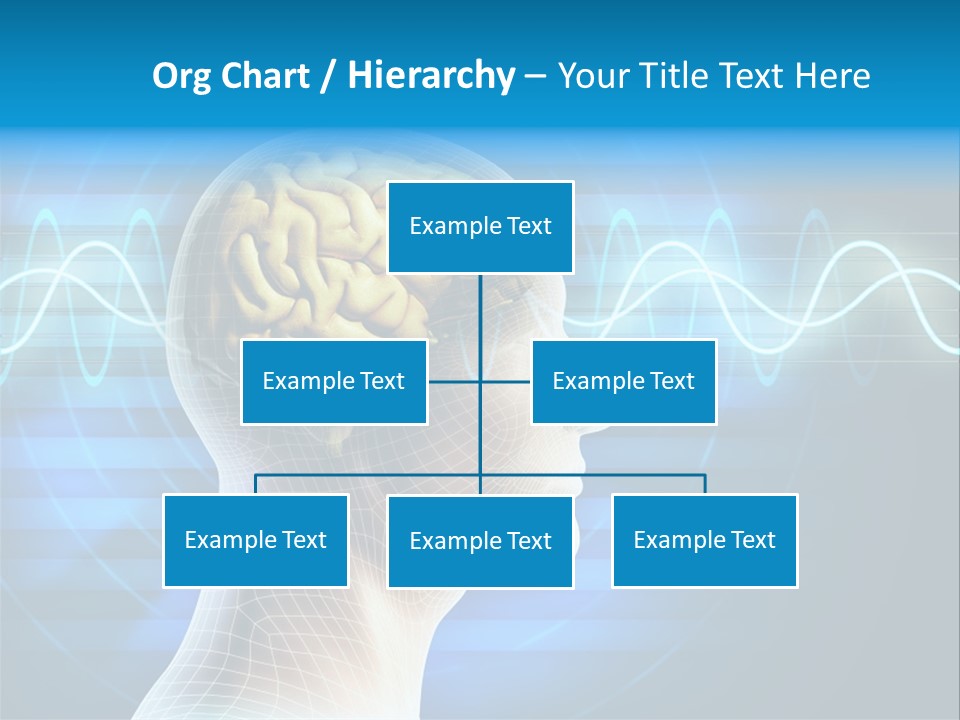 Org Chart / Hierarchy – Your Title Text Here

Example Text

Example Text

Example Text

Example Text

Example Text

Example Text